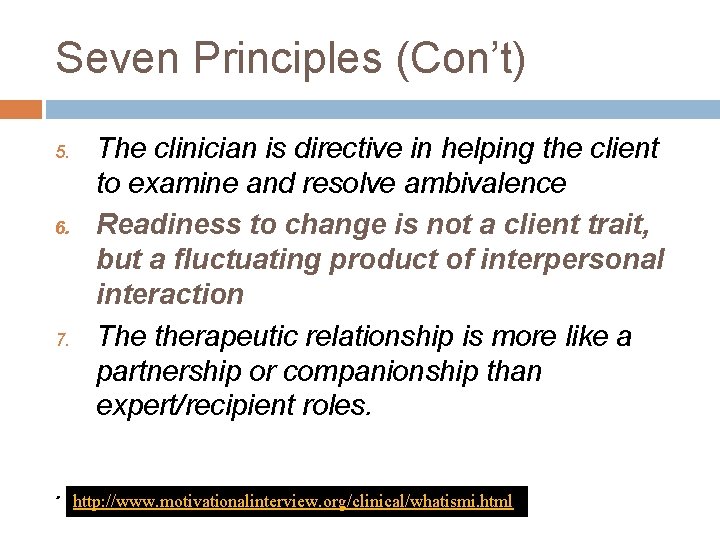 Seven Principles (Con’t)

5. The clinician is directive in helping the client to examine and resolve ambivalence
6. Readiness to change is not a client trait, but a fluctuating product of interpersonal interaction
7. The therapeutic relationship is more like a partnership or companionship than expert/recipient roles.

http://www.motivationalinterview.org/clinical/whatismi.html